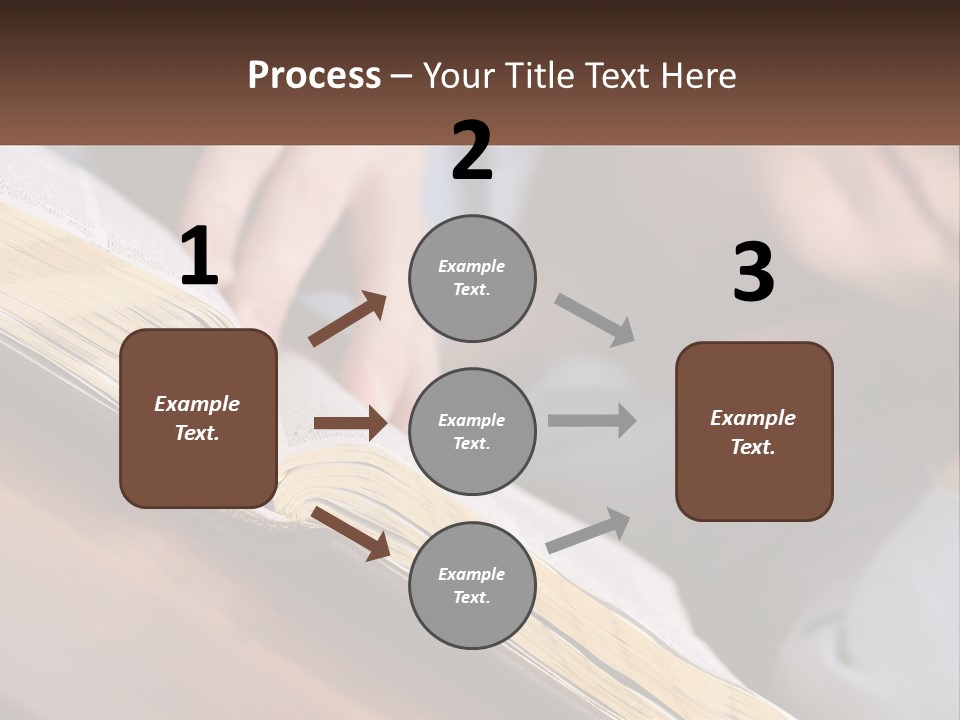 Process – Your Title Text Here

1

Example Text.

2

Example Text.

Example Text.

Example Text.

3

Example Text.